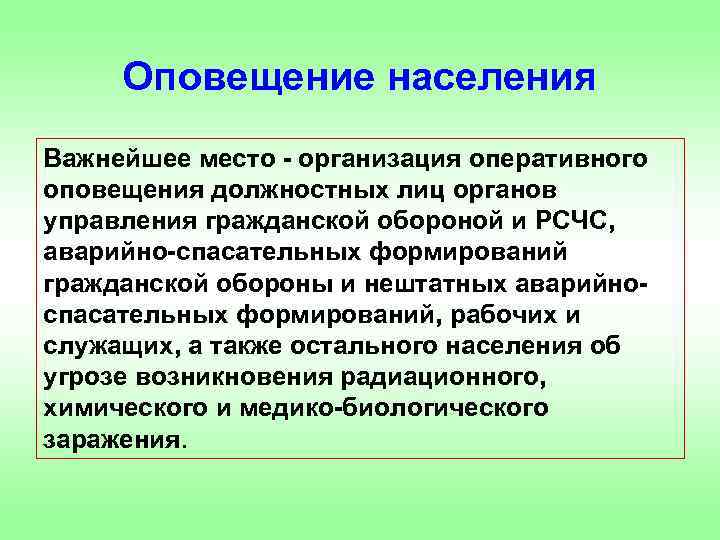 Оповещение населения

Важнейшее место - организация оперативного оповещения должностных лиц органов управления гражданской обороной и РСЧС, аварийно-спасательных формирований гражданской обороны и нештатных аварийно-спасательных формирований, рабочих и служащих, а также остального населения об угрозе возникновения радиационного, химического и медико-биологического заражения.